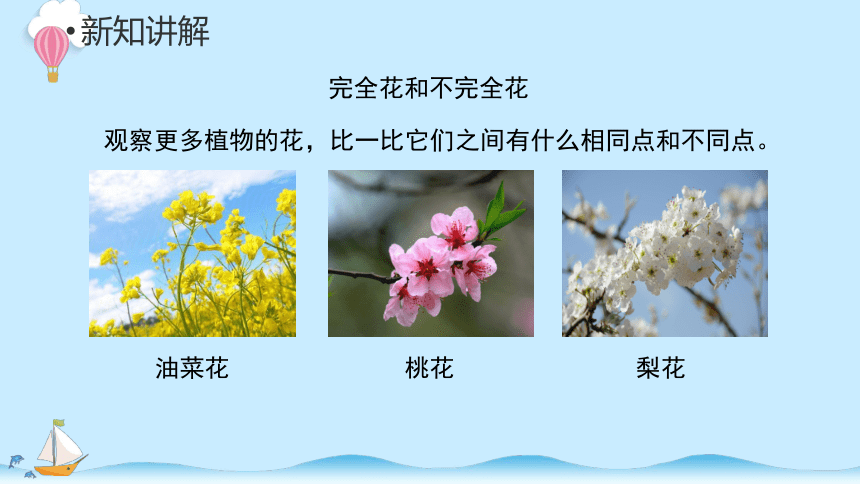 •新知讲解

完全花和不完全花

观察更多植物的花，比一比它们之间有什么相同点和不同点。

油菜花

桃花

梨花